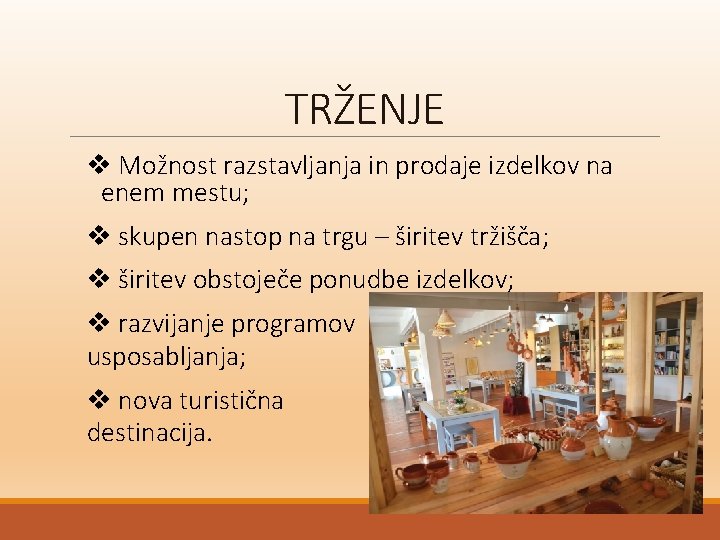 TRŽENJE

❖ Možnost razstavljanja in prodaje izdelkov na enem mestu;

❖ skupen nastop na trgu – širitev tržišča;

❖ širitev obstoječe ponudbe izdelkov;

❖ razvijanje programov usposabljanja;

❖ nova turistična destinacija.